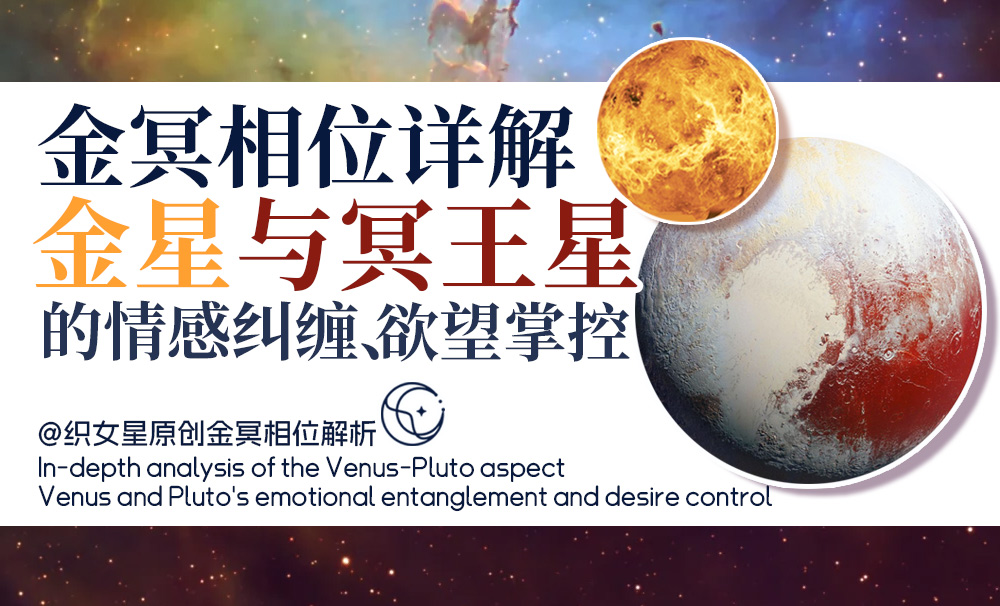 金冥相位详解
金星与冥王星
的情感纠缠、欲望掌控

@织女星原创金冥相位解析
In-depth analysis of the Venus-Pluto aspect
Venus and Pluto's emotional entanglement and desire control